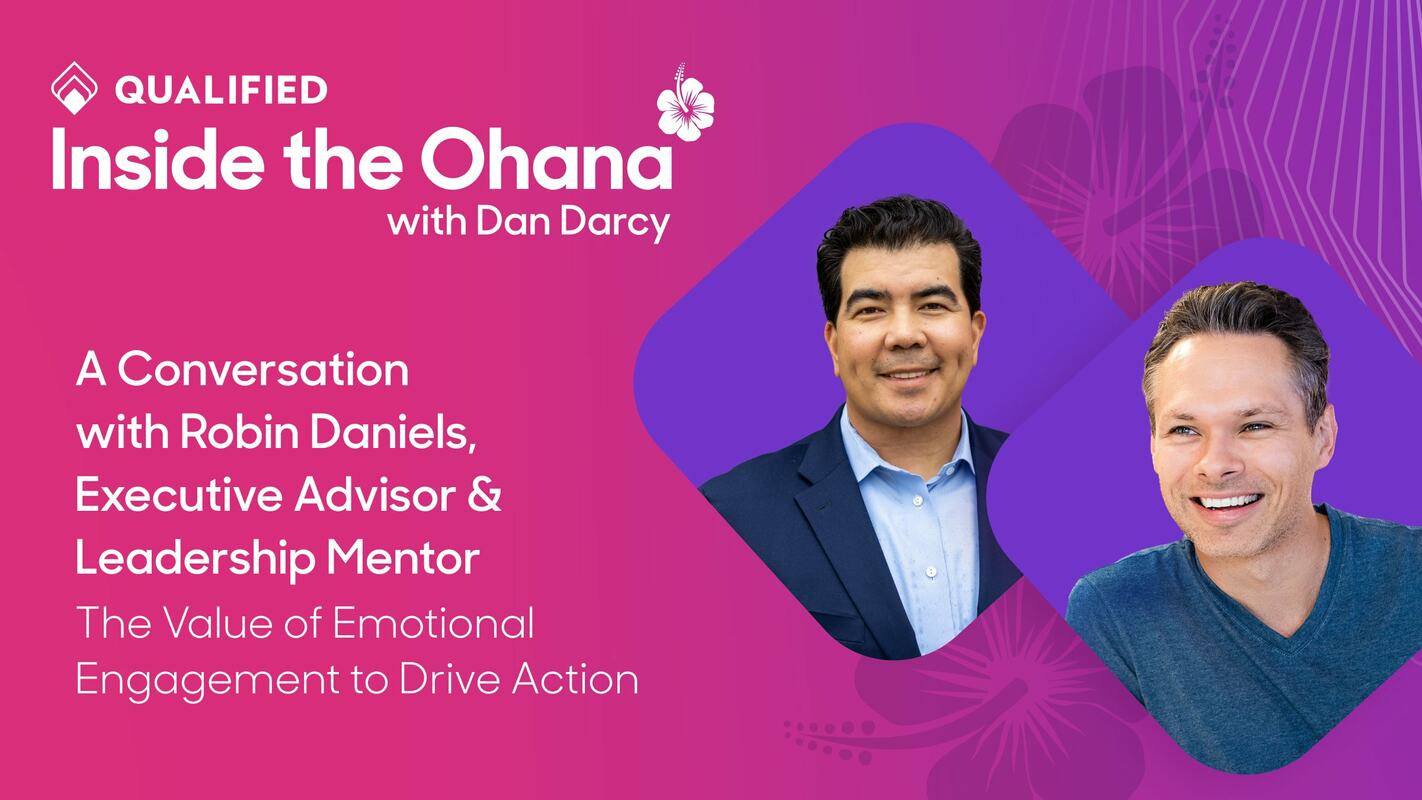 QUALIFIED

Inside the Ohana
with Dan Darcy

A Conversation with Robin Daniels, Executive Advisor & Leadership Mentor

The Value of Emotional Engagement to Drive Action